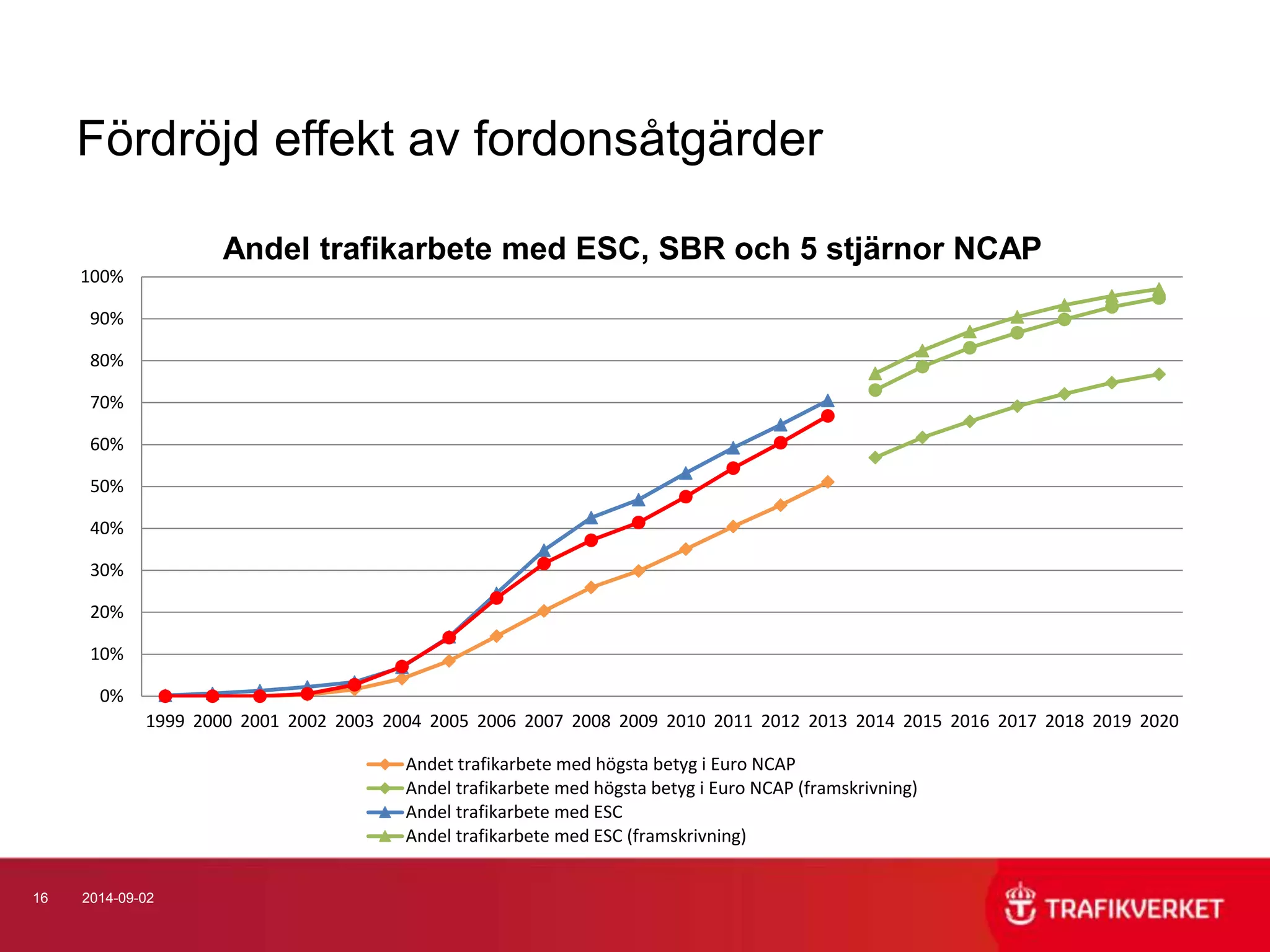 Fördröjd effekt av fordonsåtgärder

Andel trafikarbete med ESC, SBR och 5 stjärnor NCAP

100%
90%
80%
70%
60%
50%
40%
30%
20%
10%
0%

1999 2000 2001 2002 2003 2004 2005 2006 2007 2008 2009 2010 2011 2012 2013 2014 2015 2016 2017 2018 2019 2020

Andet trafikarbete med högsta betyg i Euro NCAP
Andel trafikarbete med högsta betyg i Euro NCAP (framskrivning)
Andel trafikarbete med ESC
Andel trafikarbete med ESC (framskrivning)

16 2014-09-02

TRAFIKVERKET